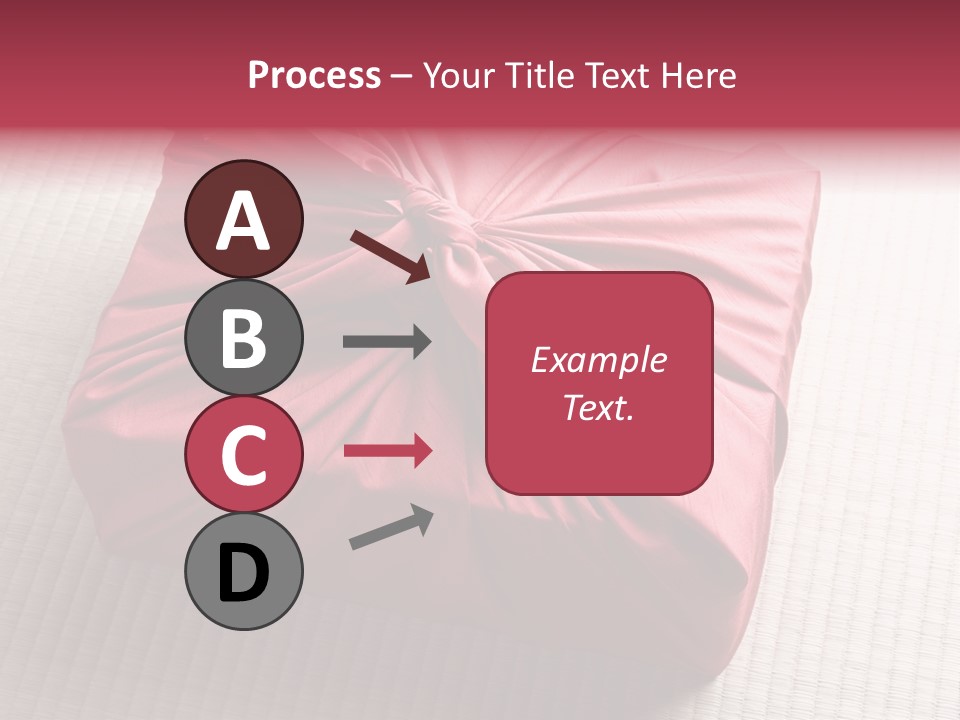 Process – Your Title Text Here

A

B

C

D

Example Text.